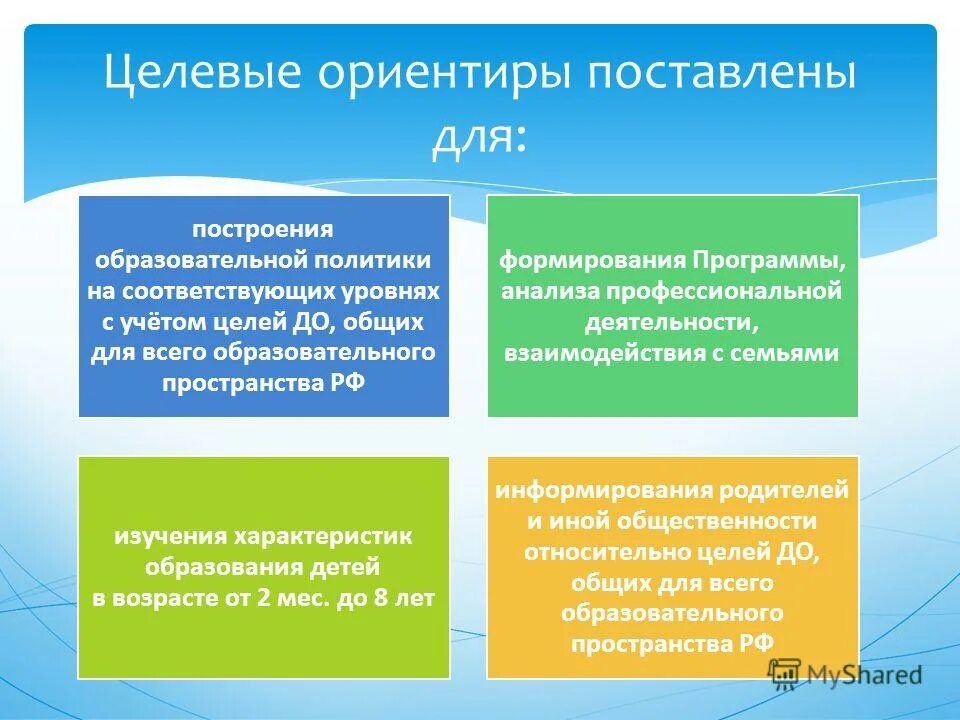 Целевые ориентиры поставлены для:

построения образовательной политики на соответствующих уровнях с учётом целей ДО, общих для всего образовательного пространства РФ

формирования Программы, анализа профессиональной деятельности, взаимодействия с семьями

изучения характеристик образования детей в возрасте от 2 мес. до 8 лет

информирования родителей и иной общественности относительно целей ДО, общих для всего образовательного пространства РФ

MyShared